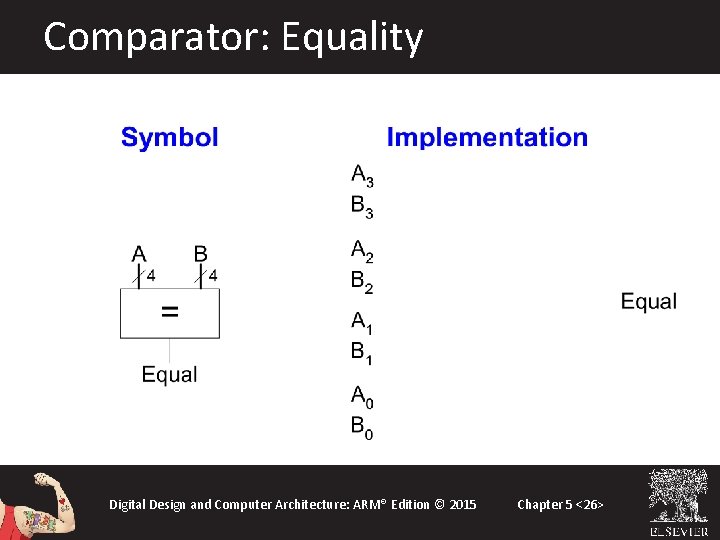 Comparator: Equality

Symbol

A B
4 4
=
Equal

Implementation

$A_3$
$B_3$

$A_2$
$B_2$

$A_1$
$B_1$

$A_0$
$B_0$

Equal

Digital Design and Computer Architecture: ARM® Edition © 2015

Chapter 5 <26>

ELSEVIER